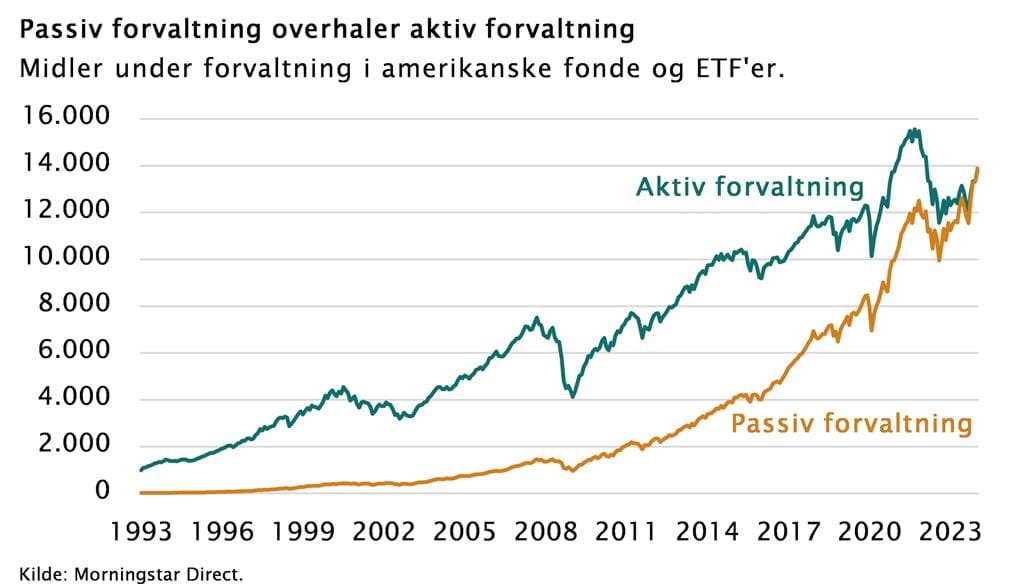 Passiv forvaltning overhaler aktiv forvaltning
Midler under forvaltning i amerikanske fonde og ETF'er.

16.000
14.000
12.000
10.000
8.000
6.000
4.000
2.000
0

Aktiv forvaltning
Passiv forvaltning

1993 1996 1999 2002 2005 2008 2011 2014 2017 2020 2023

Kilde: Morningstar Direct.